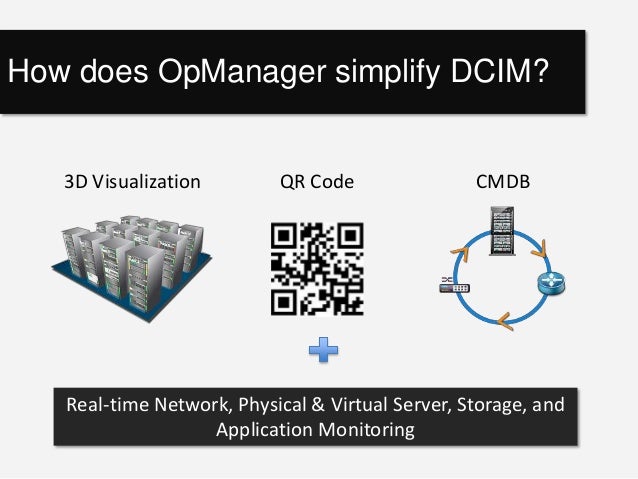 How does OpManager simplify DCIM?

3D Visualization

QR Code

CMDB

Real-time Network, Physical & Virtual Server, Storage, and Application Monitoring